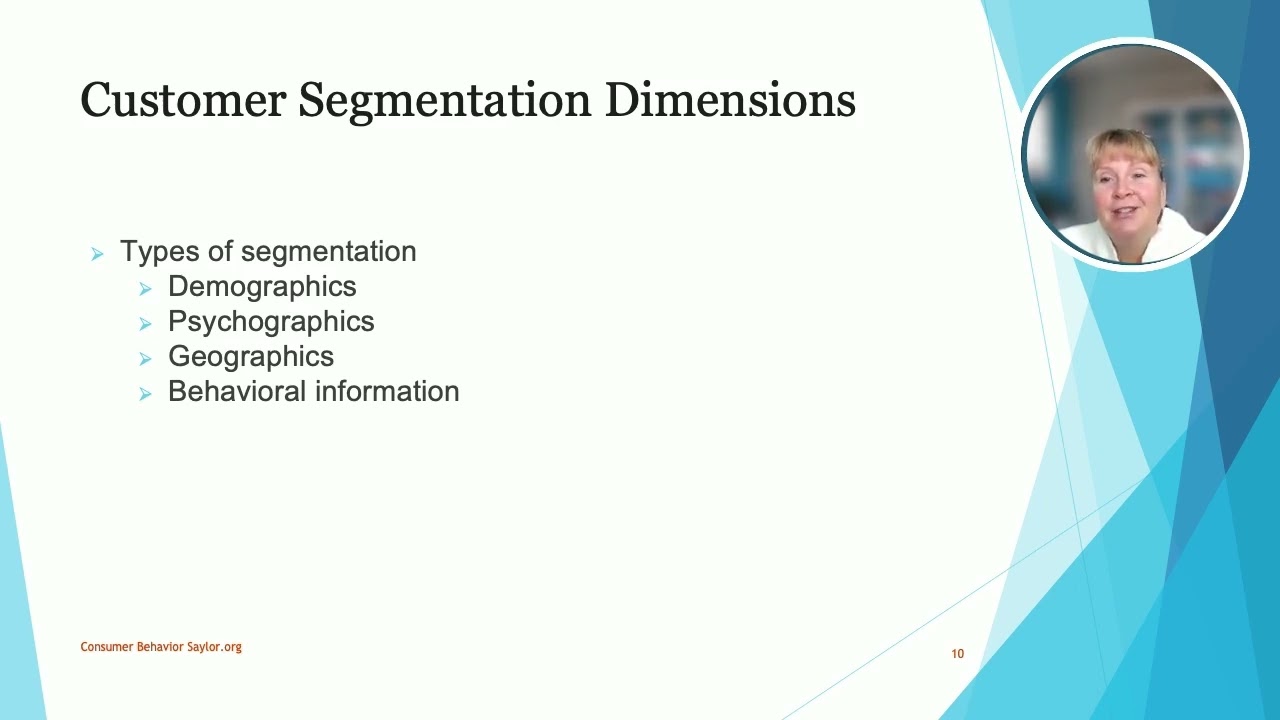 Customer Segmentation Dimensions

Types of segmentation
Demographics
Psychographics
Geographics
Behavioral information

Consumer Behavior Saylor.org

10